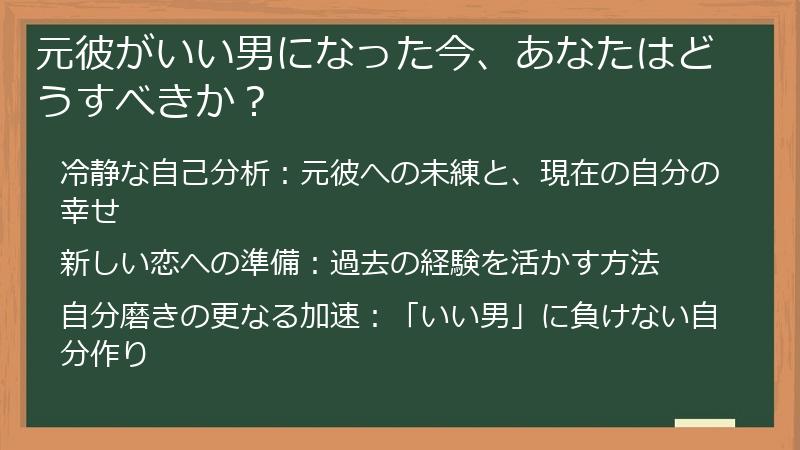 元彼がいい男になった今、あなたはどうすべきか？

冷静な自己分析：元彼への未練と、現在の自分の幸せ

新しい恋への準備：過去の経験を活かす方法

自分磨きの更なる加速：「いい男」に負けない自分作り